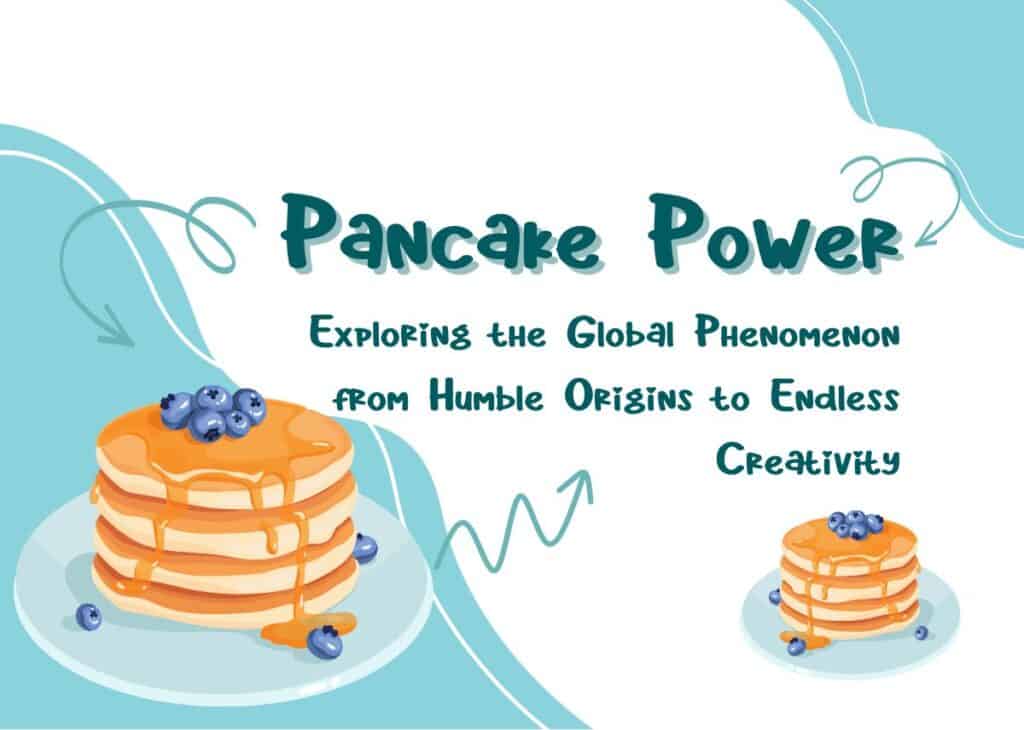 Pancake Power

Exploring the Global Phenomenon from Humble Origins to Endless Creativity